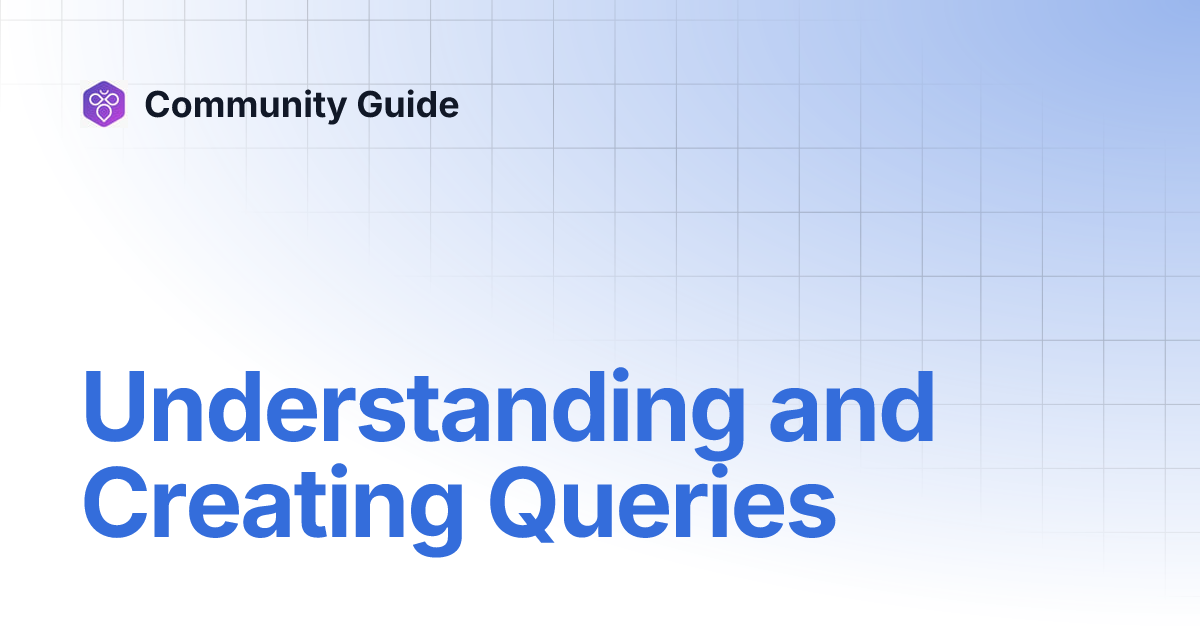 Community Guide

Understanding and Creating Queries